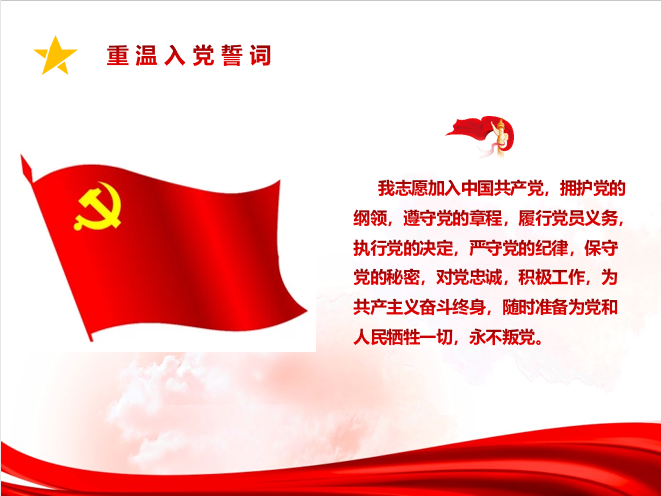 重温入党誓词

我志愿加入中国共产党，拥护党的纲领，遵守党的章程，履行党员义务，执行党的决定，严守党的纪律，保守党的秘密，对党忠诚，积极工作，为共产主义奋斗终身，随时准备为党和人民牺牲一切，永不叛党。